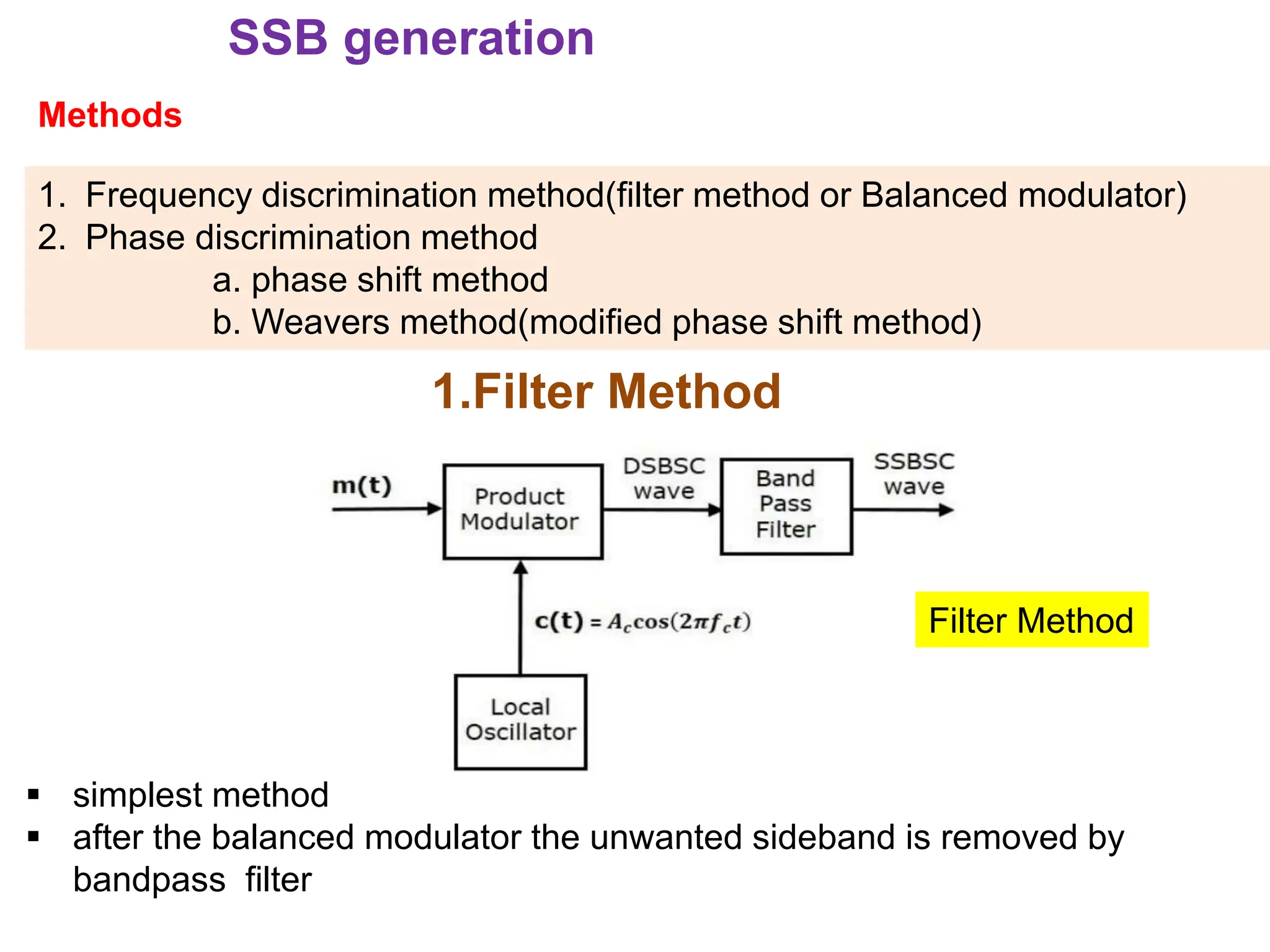 SSB generation

Methods

1. Frequency discrimination method(filter method or Balanced modulator)
2. Phase discrimination method
a. phase shift method
b. Weavers method(modified phase shift method)

1.Filter Method

m(t)

Product Modulator

DSBSC wave

Band Pass Filter

SSBSC wave

c(t) = $A_c \cos(2\pi f_c t)$

Local Oscillator

Filter Method

▪ simplest method
▪ after the balanced modulator the unwanted sideband is removed by bandpass filter